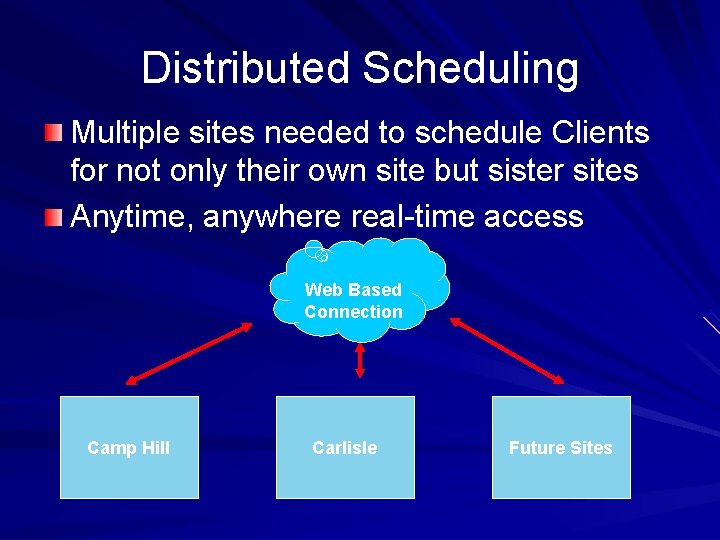 Distributed Scheduling

Multiple sites needed to schedule Clients for not only their own site but sister sites

Anytime, anywhere real-time access

Web Based Connection

Camp Hill

Carlisle

Future Sites